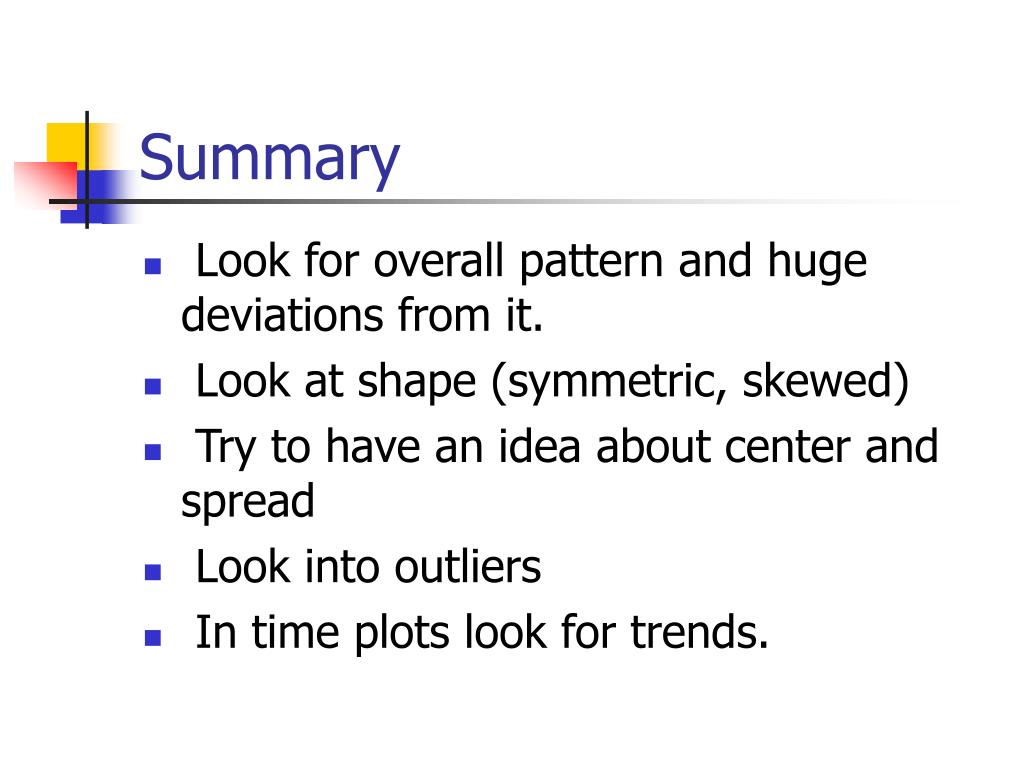 Summary

- Look for overall pattern and huge deviations from it.
- Look at shape (symmetric, skewed)
- Try to have an idea about center and spread
- Look into outliers
- In time plots look for trends.